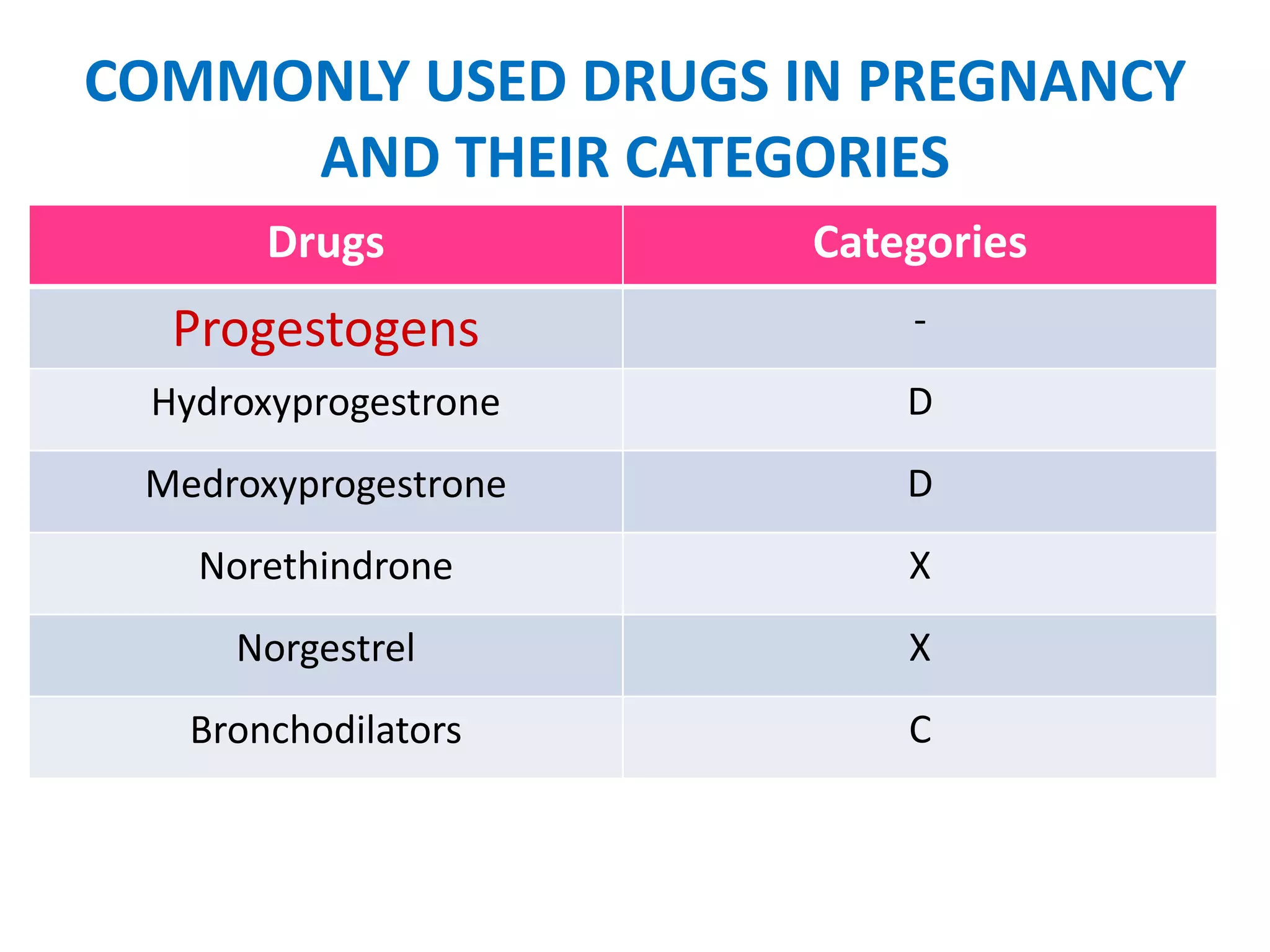 COMMONLY USED DRUGS IN PREGNANCY AND THEIR CATEGORIES

| Drugs | Categories |
|---|---|
| Progestogens | - |
| Hydroxyprogestrone | D |
| Medroxyprogestrone | D |
| Norethindrone | X |
| Norgestrel | X |
| Bronchodilators | C |